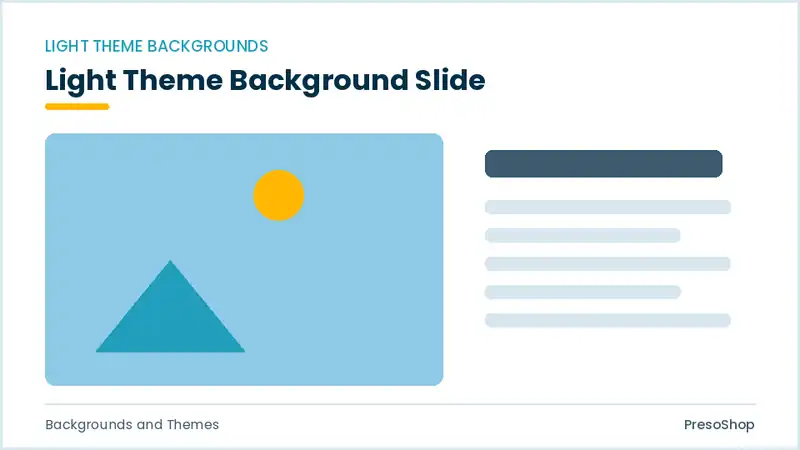 LIGHT THEME BACKGROUNDS

Light Theme Background Slide

Backgrounds and Themes

PresoShop